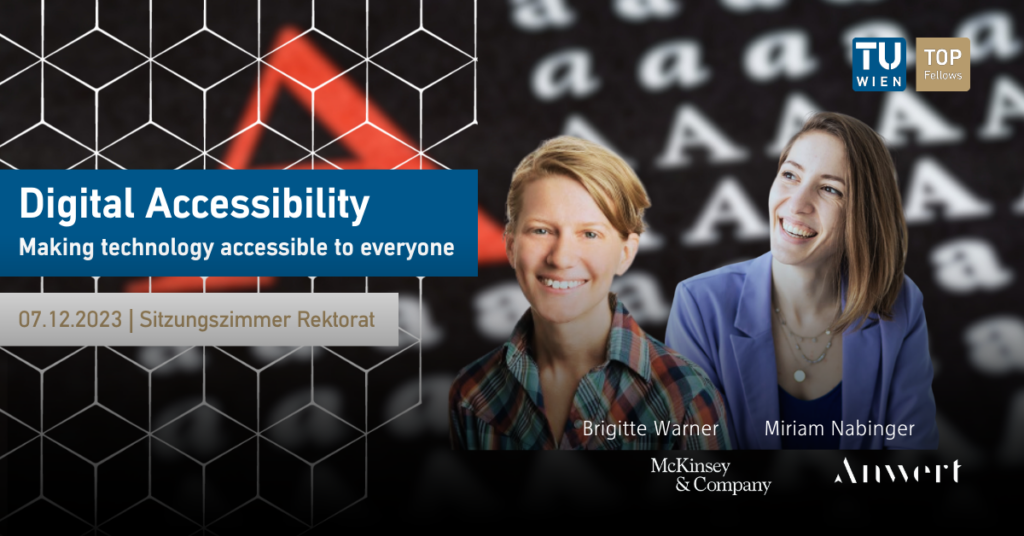 TU WIEN

TOP Fellows

Digital Accessibility
Making technology accessible to everyone

07.12.2023 | Sitzungszimmer Rektorat

Brigitte Warner

Miriam Nabinger

McKinsey & Company

Anwert